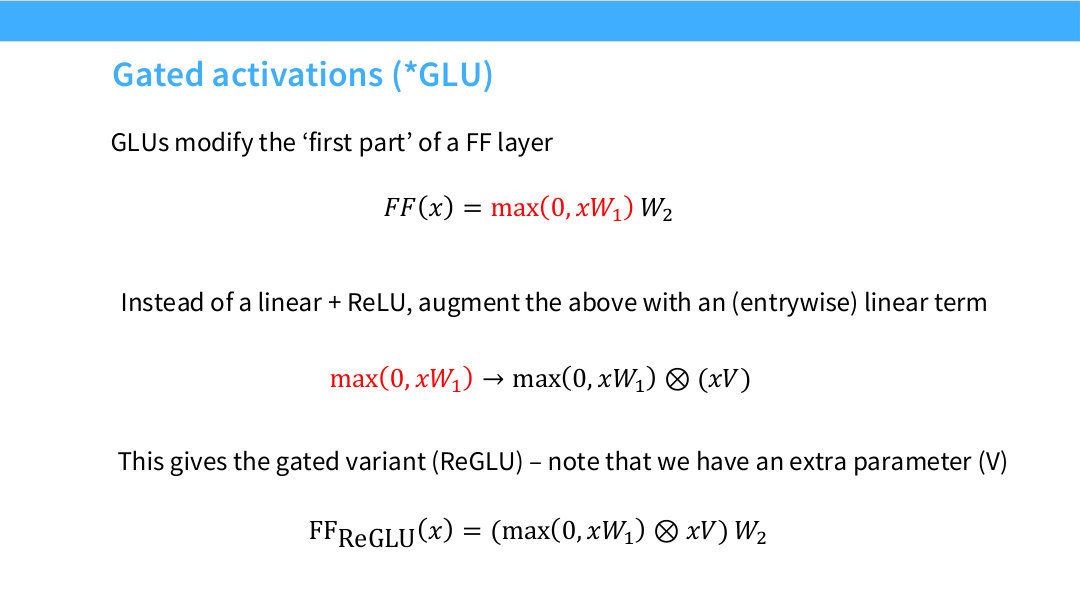 Gated activations (*GLU)

GLUs modify the ‘first part’ of a FF layer

$FF(x) = \max(0, xW_1)\, W_2$

Instead of a linear + ReLU, augment the above with an (entrywise) linear term

$\max(0, xW_1) \rightarrow \max(0, xW_1) \otimes (xV)$

This gives the gated variant (ReGLU) – note that we have an extra parameter (V)

$\mathrm{FF}_{\mathrm{ReGLU}}(x) = (\max(0, xW_1) \otimes xV)\, W_2$